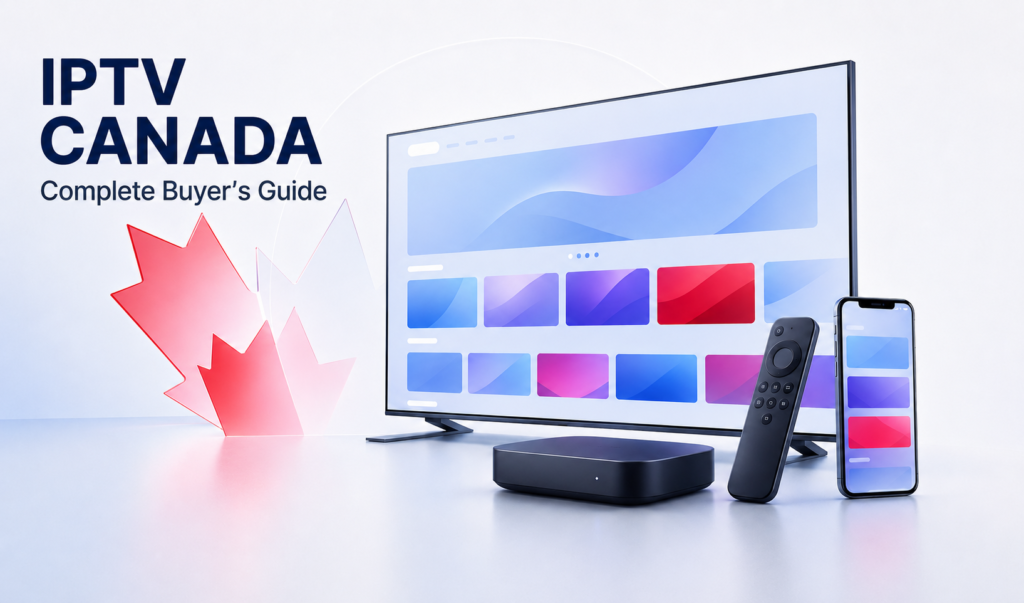 IPTV CANADA
Complete Buyer's Guide